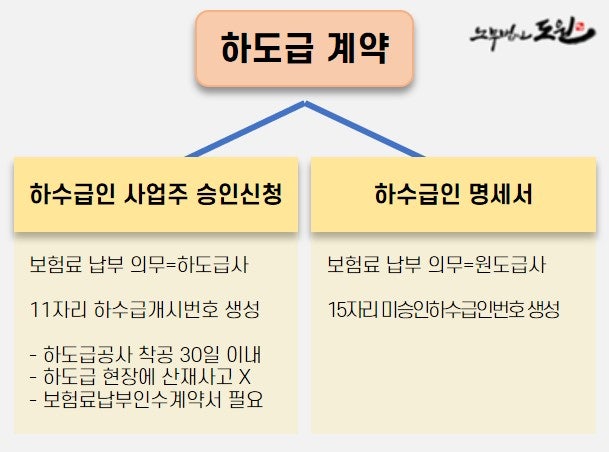 하도급 계약

노무법인 도원

하수급인 사업주 승인신청

보험료 납부 의무=하도급사

11자리 하수급개시번호 생성

- 하도급공사 착공 30일 이내
- 하도급 현장에 산재사고 X
- 보험료납부인수계약서 필요

하수급인 명세서

보험료 납부 의무=원도급사

15자리 미승인하수급인번호 생성